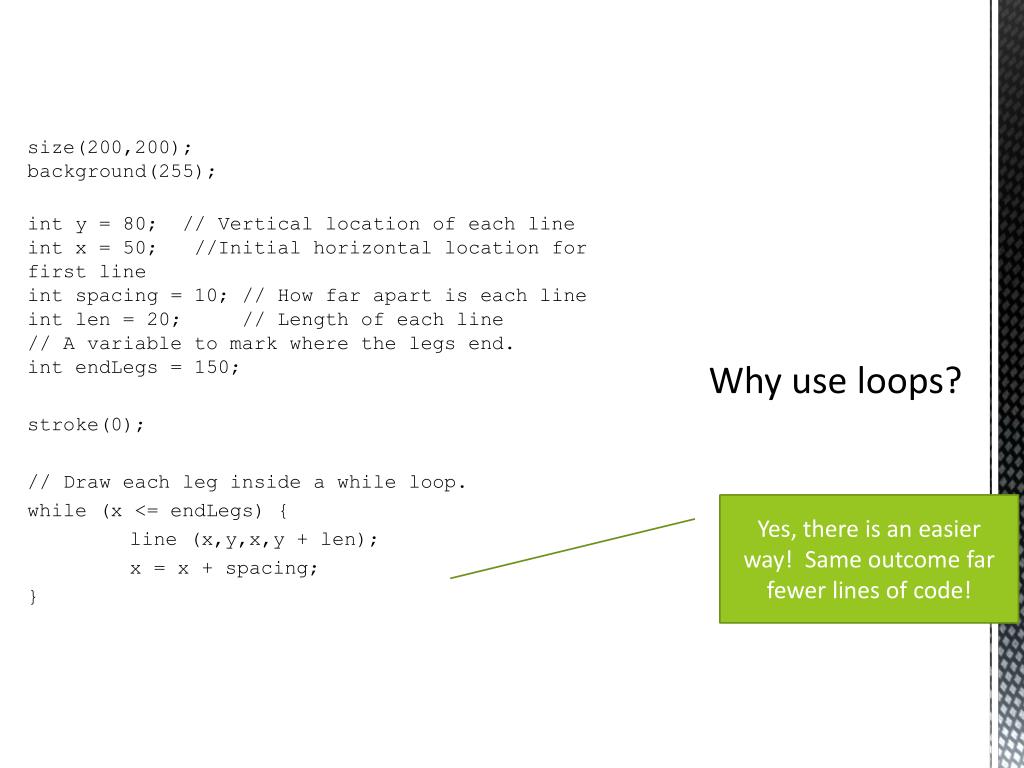 size(200,200);
background(255);

int y = 80;  // Vertical location of each line
int x = 50;   //Initial horizontal location for first line
int spacing = 10; // How far apart is each line
int len = 20;     // Length of each line
// A variable to mark where the legs end.
int endLegs = 150;

stroke(0);

// Draw each leg inside a while loop.
while (x <= endLegs) {
    line (x,y,x,y + len);
    x = x + spacing;
}

Why use loops?

Yes, there is an easier way!  Same outcome far fewer lines of code!